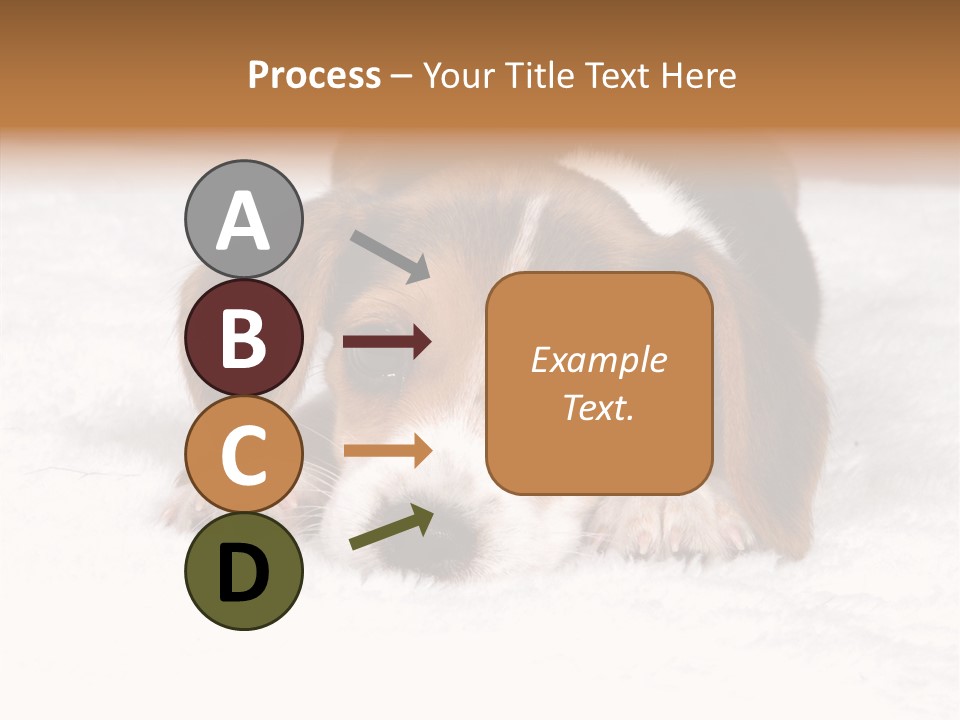 Process – Your Title Text Here

A

B

C

D

Example Text.